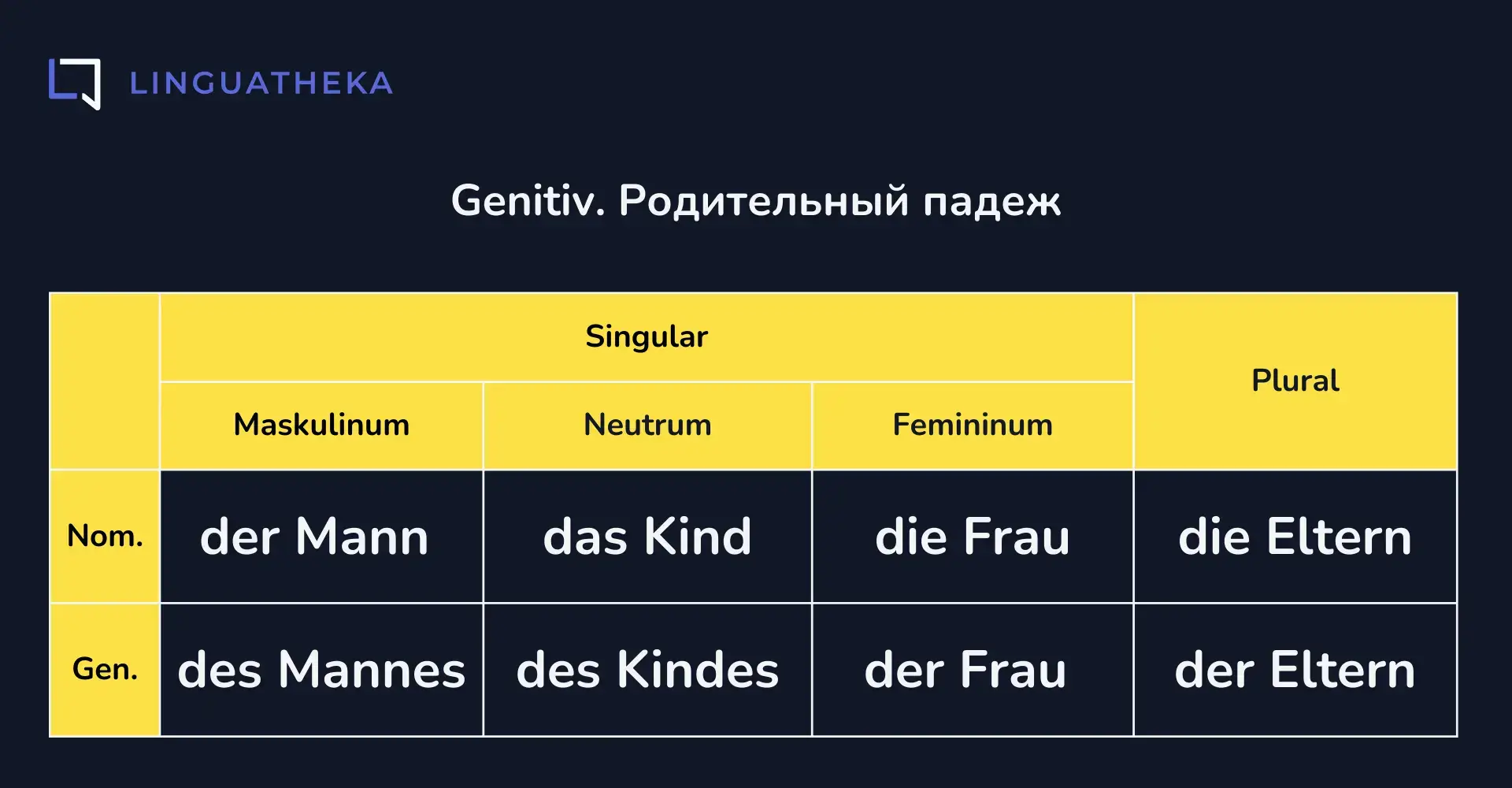 LINGUATHEKA

Genitiv. Родительный падеж

| | Singular | | | Plural |
|---|---|---|---|---|
| | Maskulinum | Neutrum | Femininum | |
| Nom. | der Mann | das Kind | die Frau | die Eltern |
| Gen. | des Mannes | des Kindes | der Frau | der Eltern |